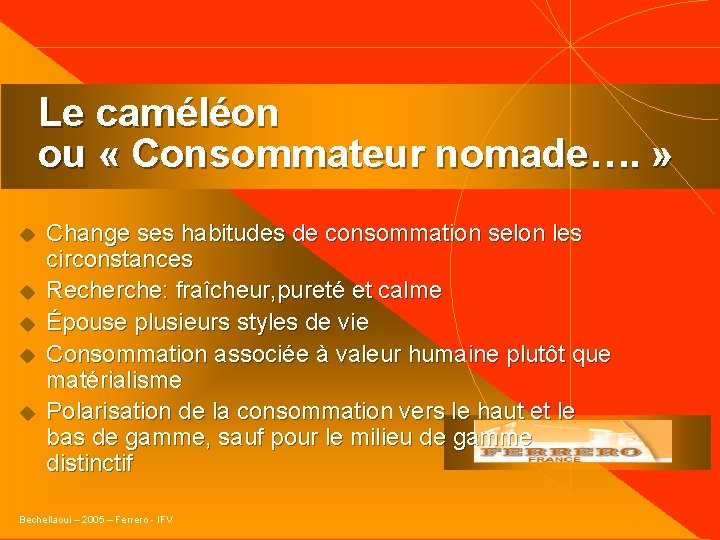 Le caméléon
ou « Consommateur nomade…. »

Change ses habitudes de consommation selon les circonstances

Recherche: fraîcheur,pureté et calme

Épouse plusieurs styles de vie

Consommation associée à valeur humaine plutôt que matérialisme

Polarisation de la consommation vers le haut et le bas de gamme, sauf pour le milieu de gamme distinctif

FERRERO
FRANCE

Bechellaoui – 2005 – Ferrero - IFV